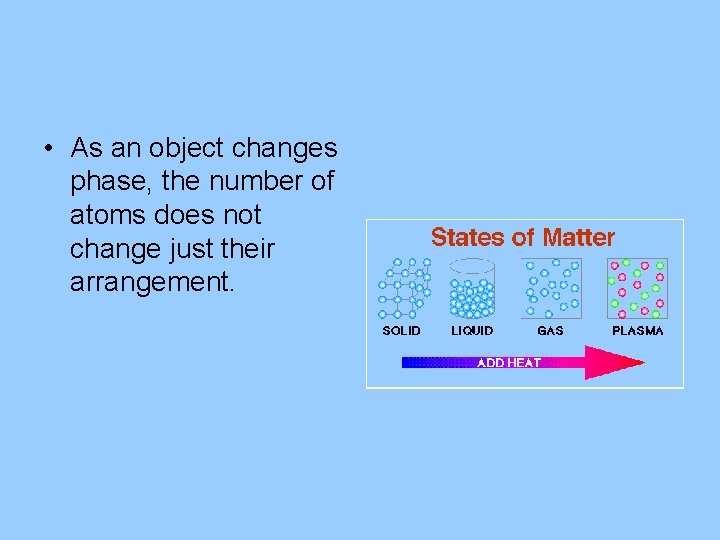 • As an object changes phase, the number of atoms does not change just their arrangement.

States of Matter

SOLID LIQUID GAS PLASMA

ADD HEAT